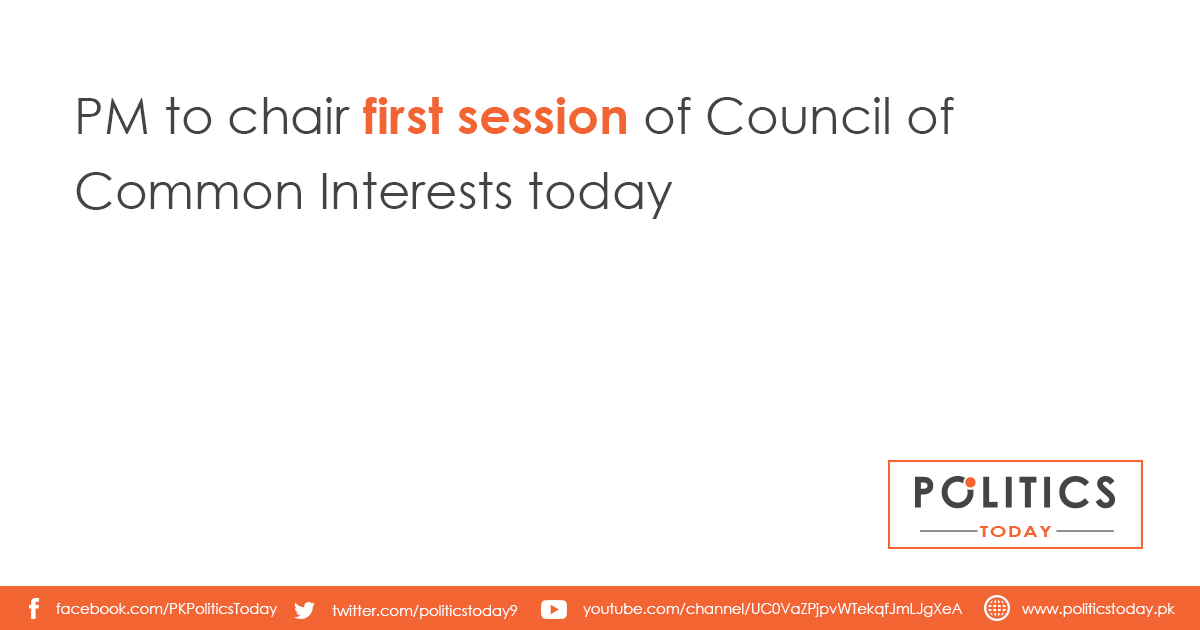 PM to chair first session of Council of Common Interests today

POLITICS
TODAY

facebook.com/PKPoliticsToday twitter.com/politicstoday9 youtube.com/channel/UC0VaZPjpvWTekqfJmLJgXeA www.politicstoday.pk